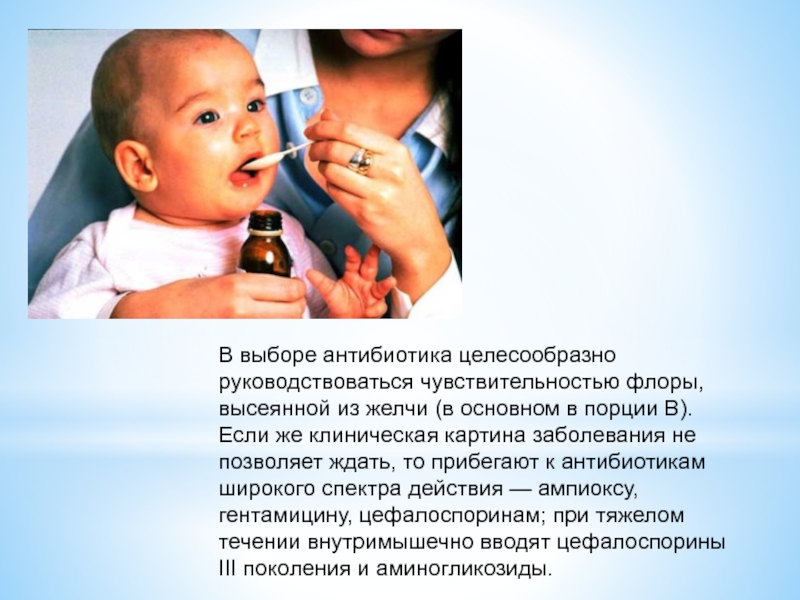 В выборе антибиотика целесообразно руководствоваться чувствительностью флоры, высеянной из желчи (в основном в порции В). Если же клиническая картина заболевания не позволяет ждать, то прибегают к антибиотикам широкого спектра действия — ампиоксу, гентамицину, цефалоспоринам; при тяжелом течении внутримышечно вводят цефалоспорины III поколения и аминогликозиды.